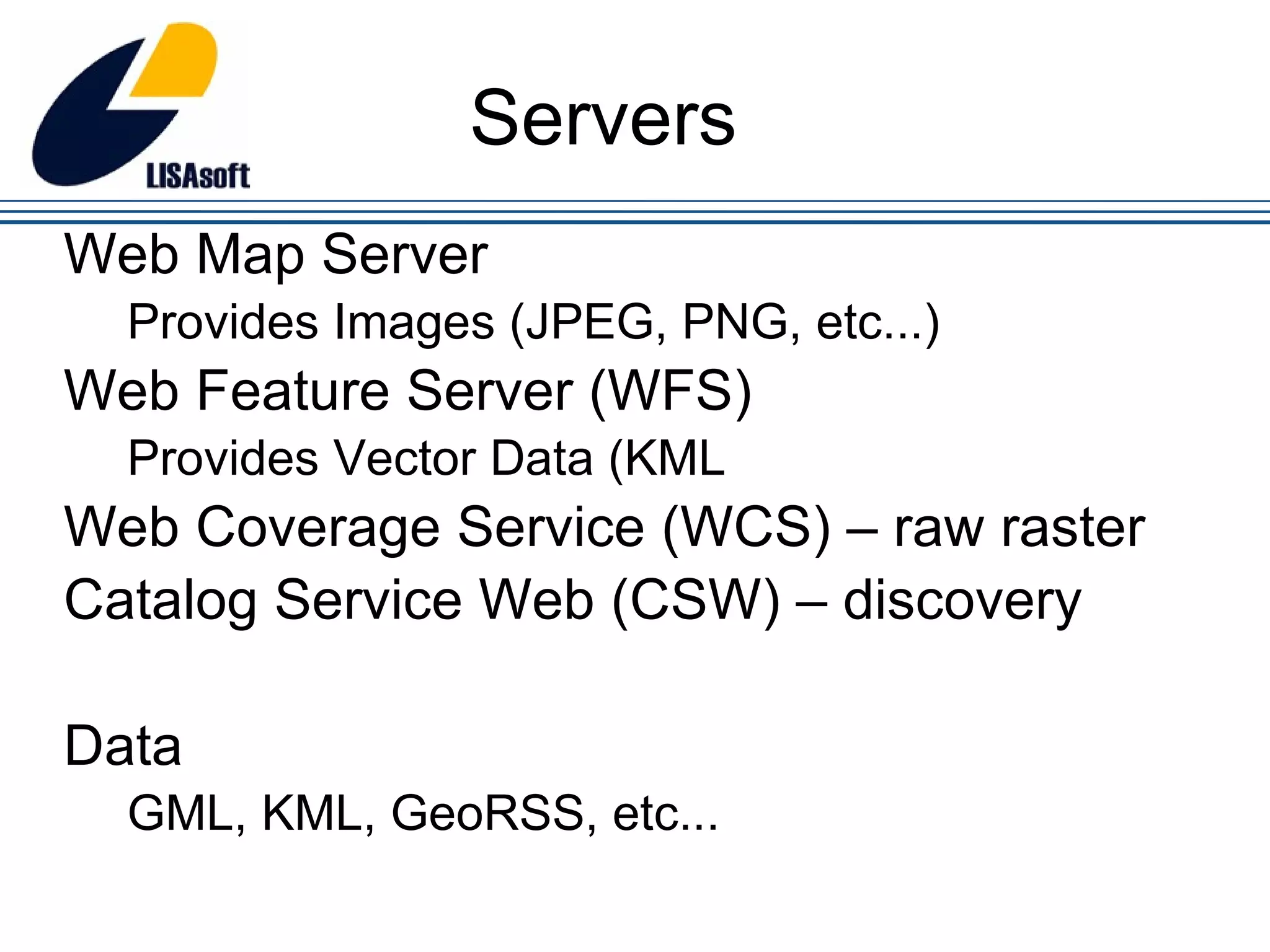 LISAsoft

Servers

Web Map Server

Provides Images (JPEG, PNG, etc...)

Web Feature Server (WFS)

Provides Vector Data (KML

Web Coverage Service (WCS) – raw raster

Catalog Service Web (CSW) – discovery

Data

GML, KML, GeoRSS, etc...